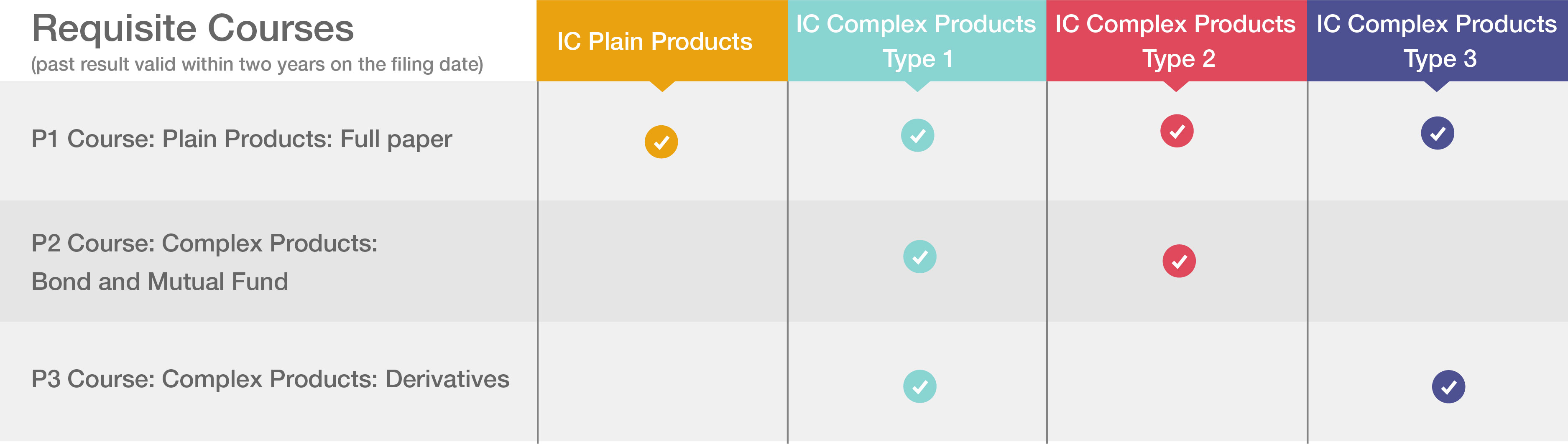 | Requisite Courses (past result valid within two years on the filing date) | IC Plain Products | IC Complex Products Type 1 | IC Complex Products Type 2 | IC Complex Products Type 3 |
|---|---|---|---|---|
| P1 Course: Plain Products: Full paper | ✓ | ✓ | ✓ | ✓ |
| P2 Course: Complex Products: Bond and Mutual Fund | | ✓ | ✓ | |
| P3 Course: Complex Products: Derivatives | | ✓ | | ✓ |